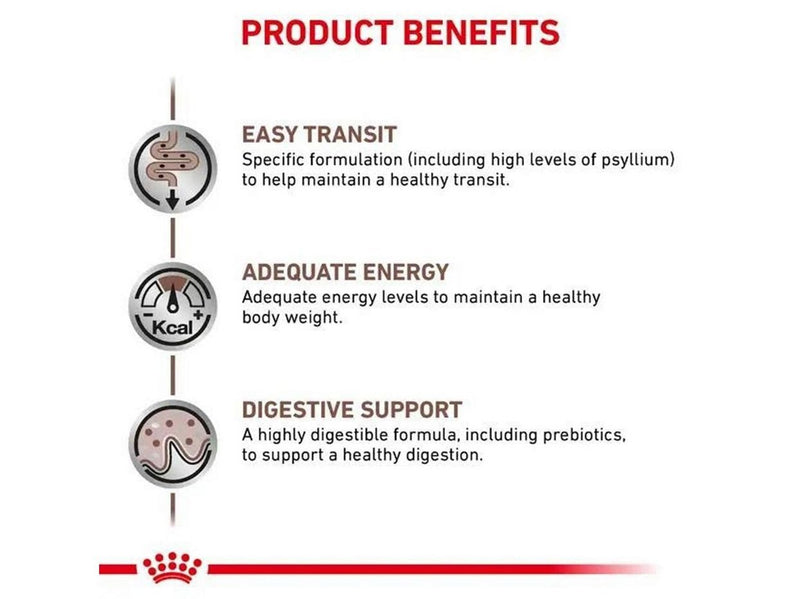 PRODUCT BENEFITS

EASY TRANSIT
Specific formulation (including high levels of psyllium) to help maintain a healthy transit.

- Kcal +

ADEQUATE ENERGY
Adequate energy levels to maintain a healthy body weight.

DIGESTIVE SUPPORT
A highly digestible formula, including prebiotics, to support a healthy digestion.